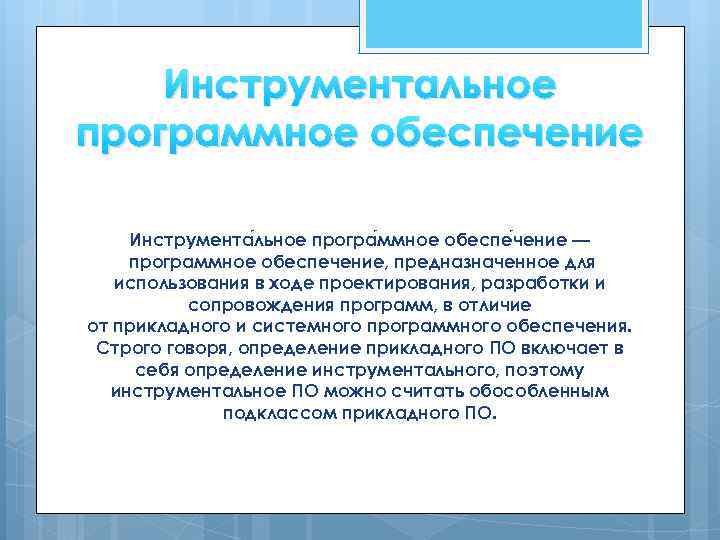 Инструментальное программное обеспечение

Инструмента́льное програ́ммное обеспе́чение — программное обеспечение, предназначенное для использования в ходе проектирования, разработки и сопровождения программ, в отличие от прикладного и системного программного обеспечения. Строго говоря, определение прикладного ПО включает в себя определение инструментального, поэтому инструментальное ПО можно считать обособленным подклассом прикладного ПО.